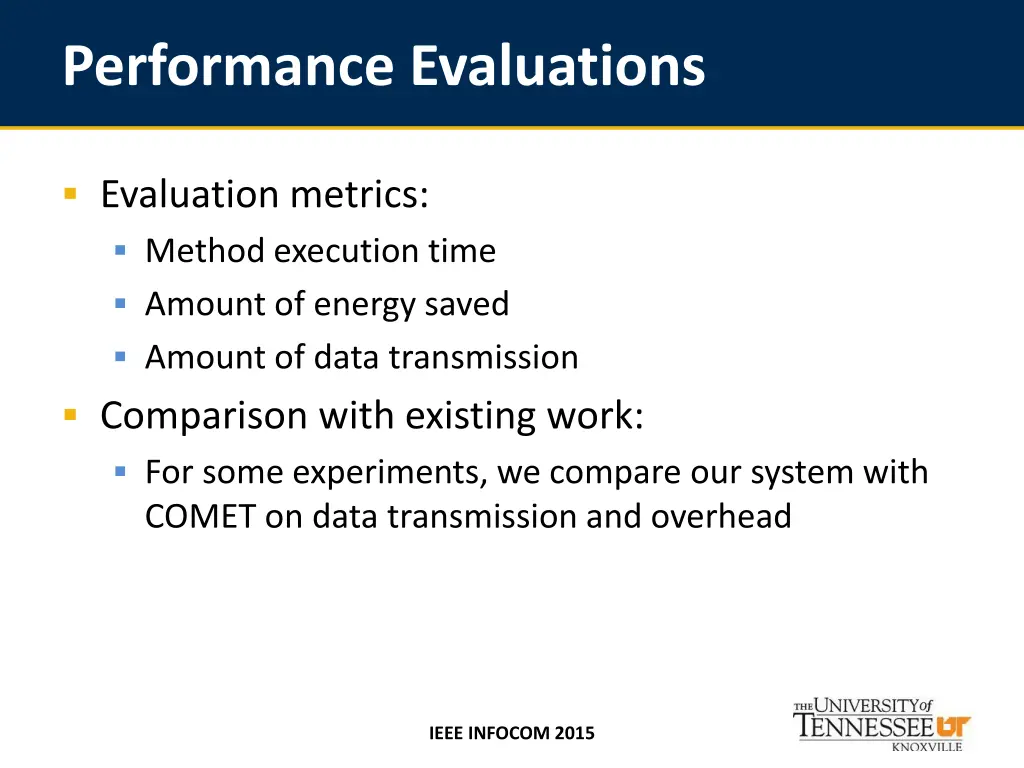 Performance Evaluations

Evaluation metrics:

Method execution time

Amount of energy saved

Amount of data transmission

Comparison with existing work:

For some experiments, we compare our system with COMET on data transmission and overhead

IEEE INFOCOM 2015

THE UNIVERSITY of TENNESSEE UT KNOXVILLE